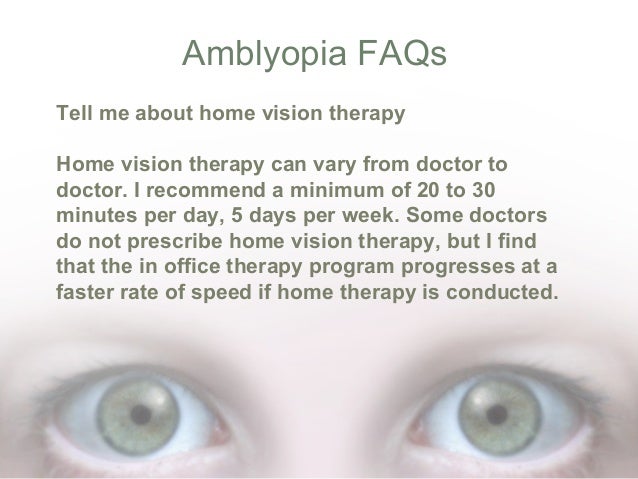 Amblyopia FAQs

Tell me about home vision therapy

Home vision therapy can vary from doctor to doctor. I recommend a minimum of 20 to 30 minutes per day, 5 days per week. Some doctors do not prescribe home vision therapy, but I find that the in office therapy program progresses at a faster rate of speed if home therapy is conducted.